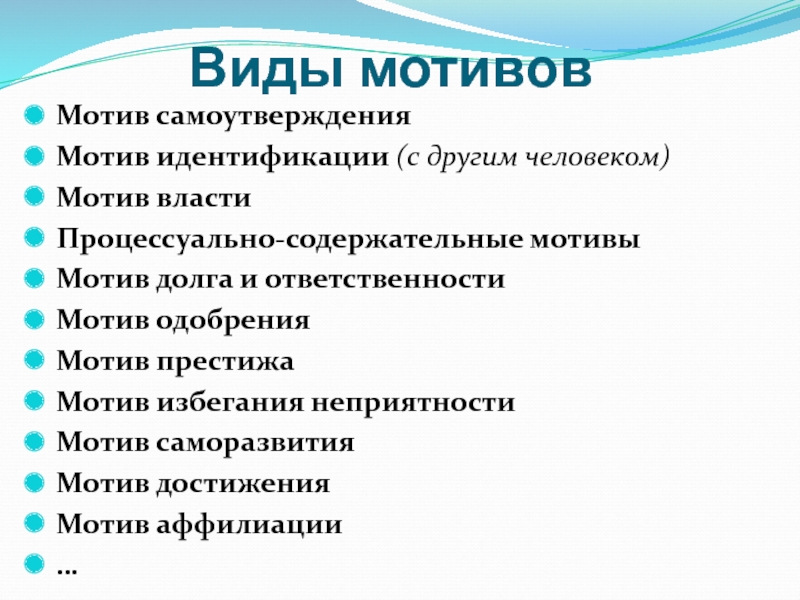 Виды мотивов

Мотив самоутверждения
Мотив идентификации (с другим человеком)
Мотив власти
Процессуально-содержательные мотивы
Мотив долга и ответственности
Мотив одобрения
Мотив престижа
Мотив избегания неприятности
Мотив саморазвития
Мотив достижения
Мотив аффилиации
…